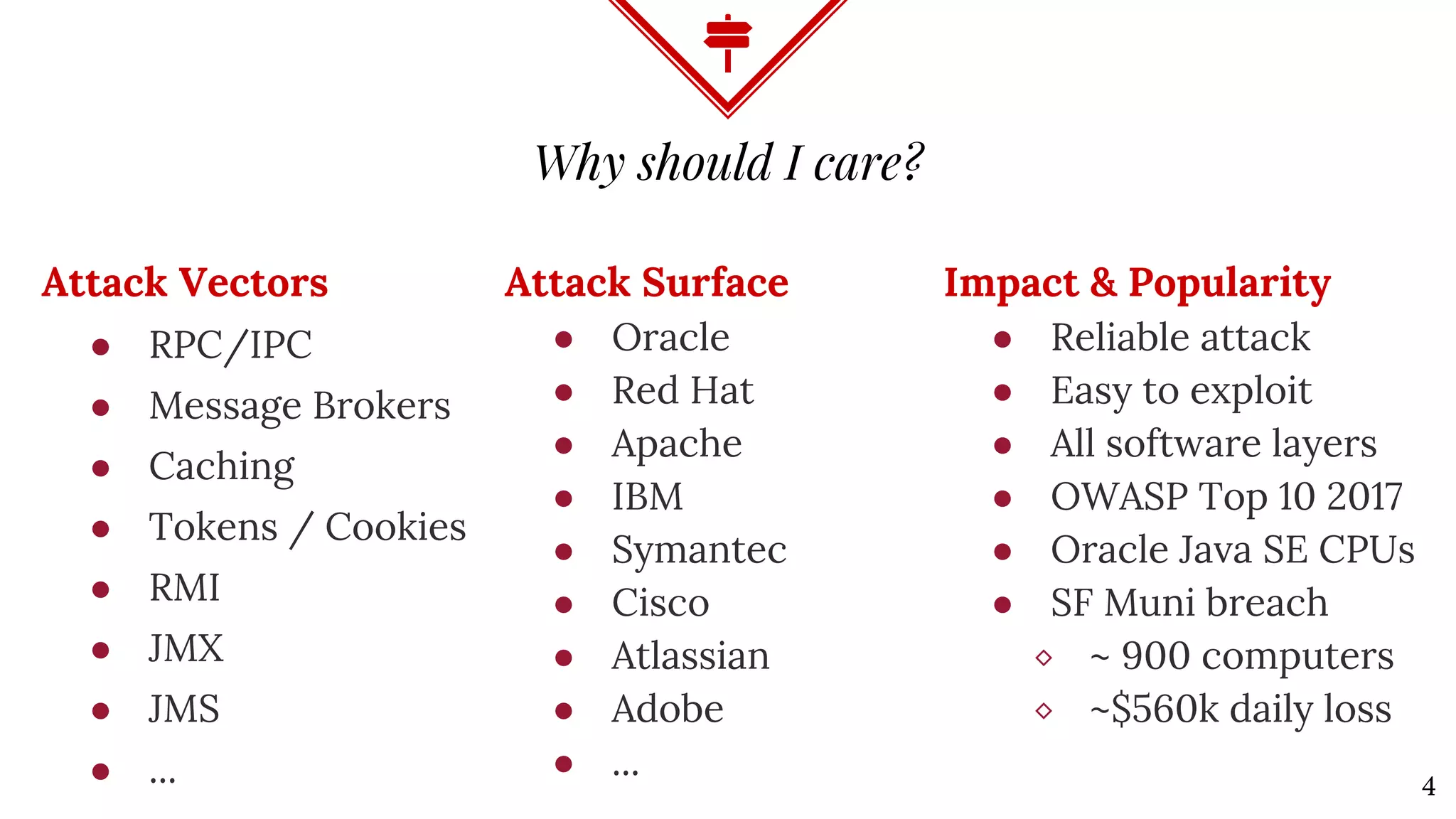 Why should I care?

Attack Vectors
- RPC/IPC
- Message Brokers
- Caching
- Tokens / Cookies
- RMI
- JMX
- JMS
- ...

Attack Surface
- Oracle
- Red Hat
- Apache
- IBM
- Symantec
- Cisco
- Atlassian
- Adobe
- ...

Impact & Popularity
- Reliable attack
- Easy to exploit
- All software layers
- OWASP Top 10 2017
- Oracle Java SE CPUs
- SF Muni breach
  - ~ 900 computers
  - ~$560k daily loss

4